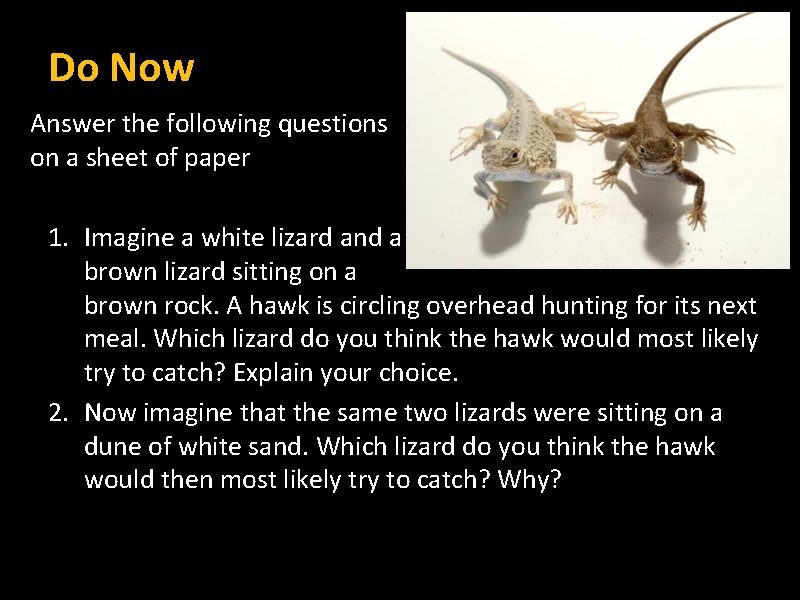 Do Now

Answer the following questions on a sheet of paper

1. Imagine a white lizard and a brown lizard sitting on a brown rock. A hawk is circling overhead hunting for its next meal. Which lizard do you think the hawk would most likely try to catch? Explain your choice.
2. Now imagine that the same two lizards were sitting on a dune of white sand. Which lizard do you think the hawk would then most likely try to catch? Why?